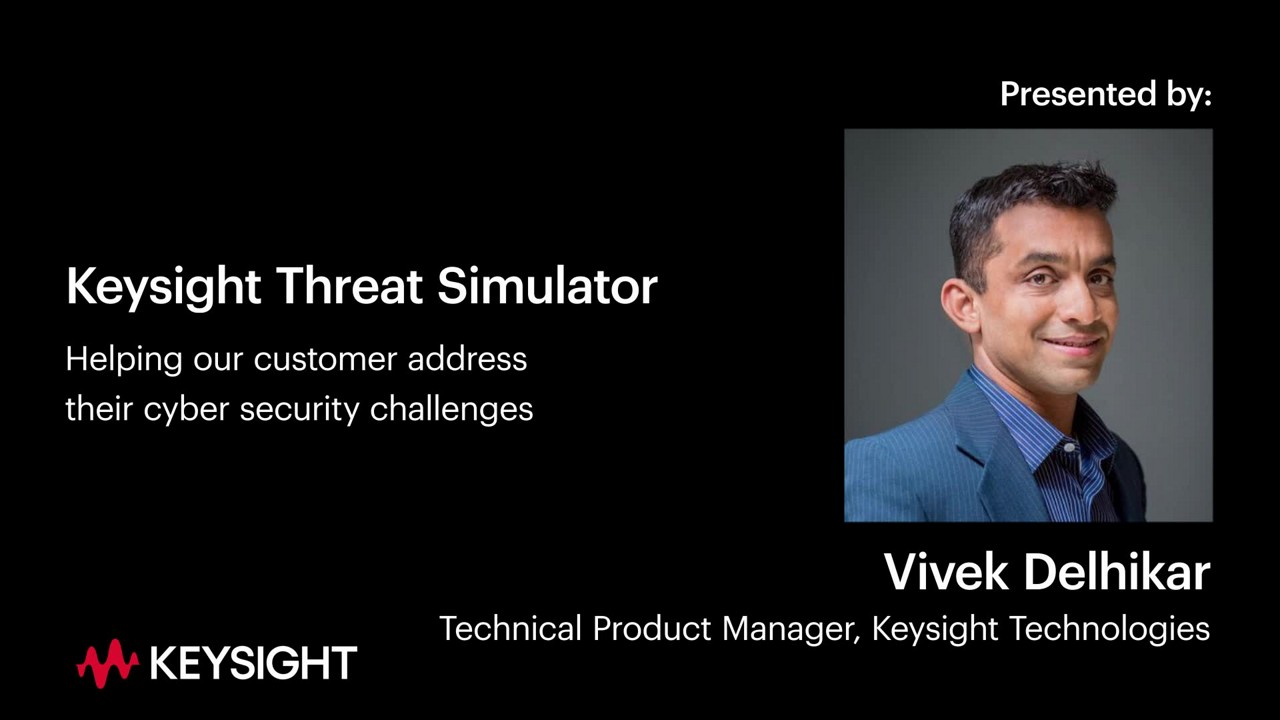 Presented by:

Keysight Threat Simulator

Helping our customer address their cyber security challenges

Vivek Delhikar

Technical Product Manager, Keysight Technologies

KEYSIGHT